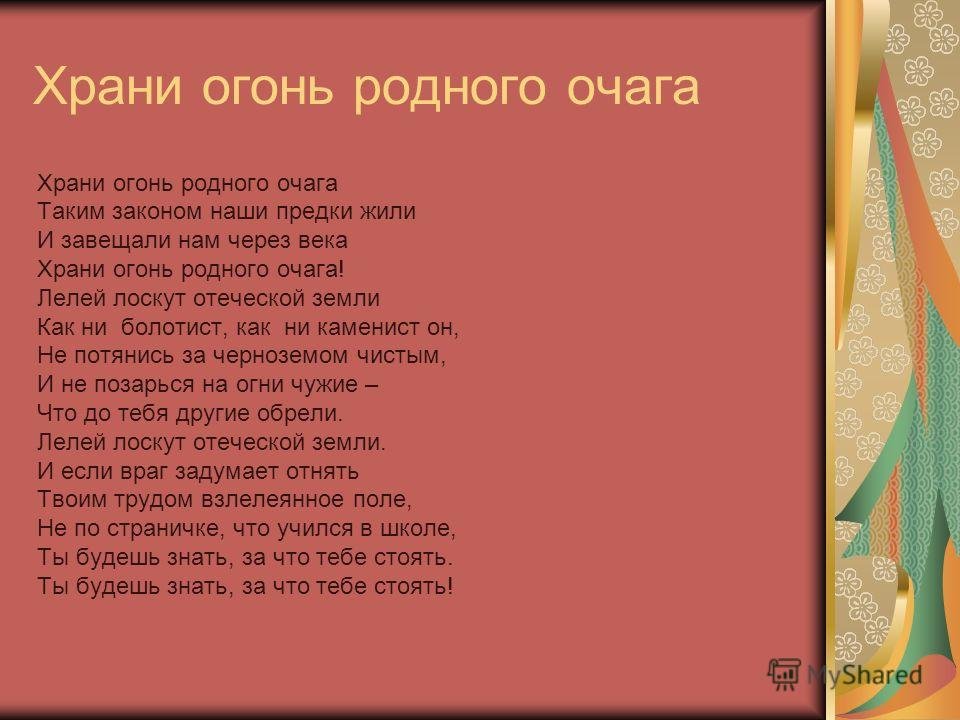 Храни огонь родного очага

Храни огонь родного очага
Таким законом наши предки жили
И завещали нам через века
Храни огонь родного очага!
Лелей лоскут отеческой земли
Как ни болотист, как ни каменист он,
Не потянись за черноземом чистым,
И не позарься на огни чужие –
Что до тебя другие обрели.
Лелей лоскут отеческой земли.
И если враг задумает отнять
Твоим трудом взлелеянное поле,
Не по страничке, что учился в школе,
Ты будешь знать, за что тебе стоять.
Ты будешь знать, за что тебе стоять!

MyShared